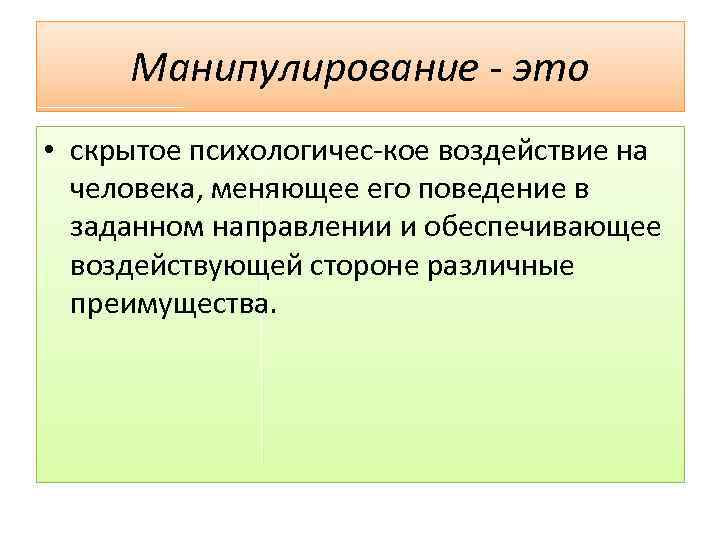 Манипулирование - это

• скрытое психологичес-кое воздействие на человека, меняющее его поведение в заданном направлении и обеспечивающее воздействующей стороне различные преимущества.